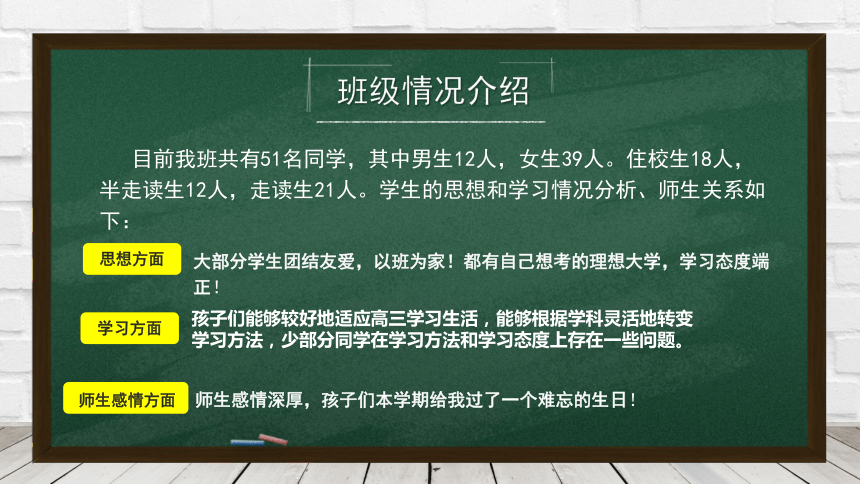 班级情况介绍

目前我班共有51名同学，其中男生12人，女生39人。住校生18人，半走读生12人，走读生21人。学生的思想和学习情况分析、师生关系如下：

思想方面

大部分学生团结友爱，以班为家！都有自己想考的理想大学，学习态度端正！

学习方面

孩子们能够较好地适应高三学习生活，能够根据学科灵活地转变学习方法，少部分同学在学习方法和学习态度上存在一些问题。

师生感情方面

师生感情深厚，孩子们本学期给我过了一个难忘的生日！